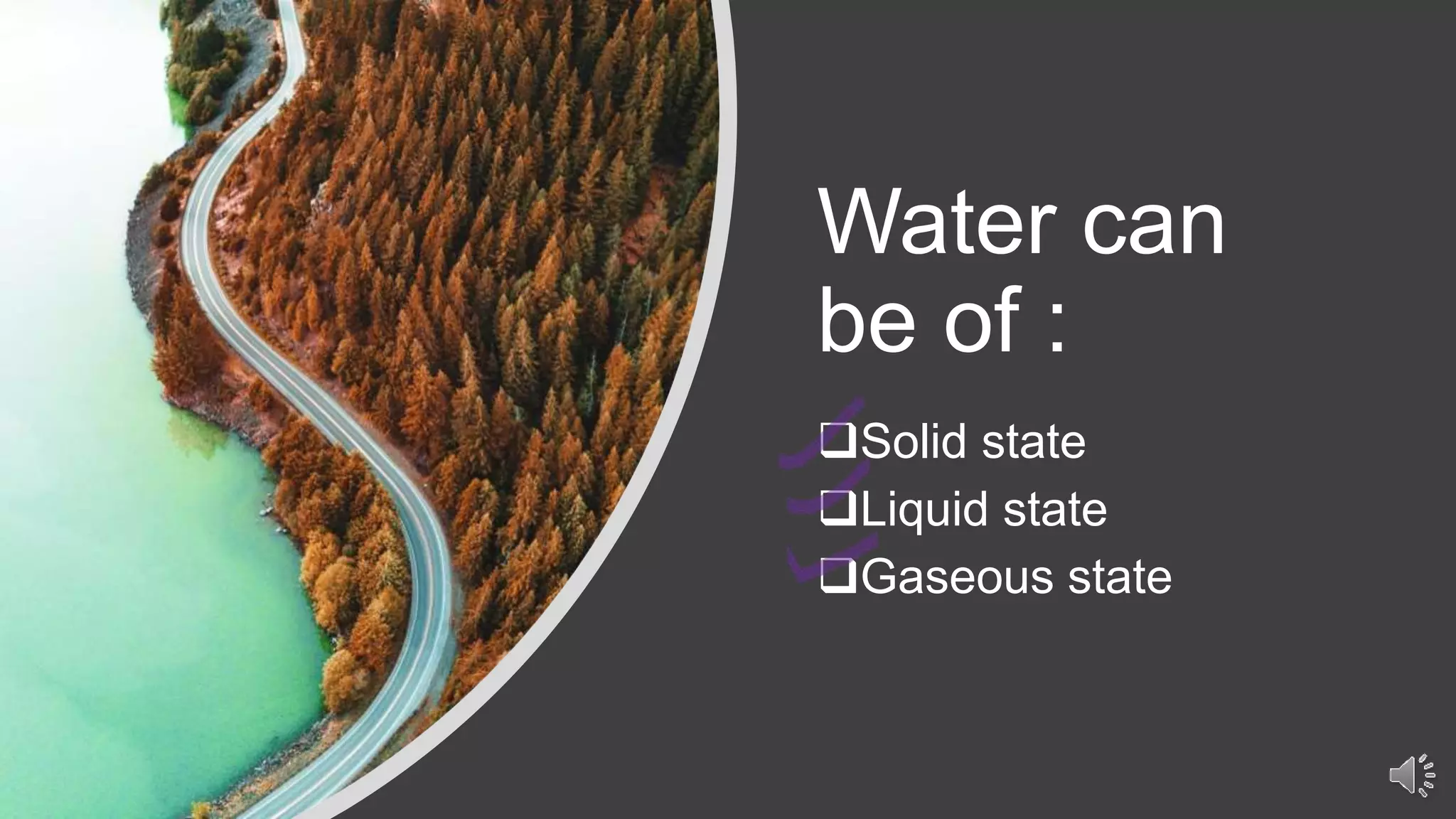 Water can be of :

❑Solid state
❑Liquid state
❑Gaseous state